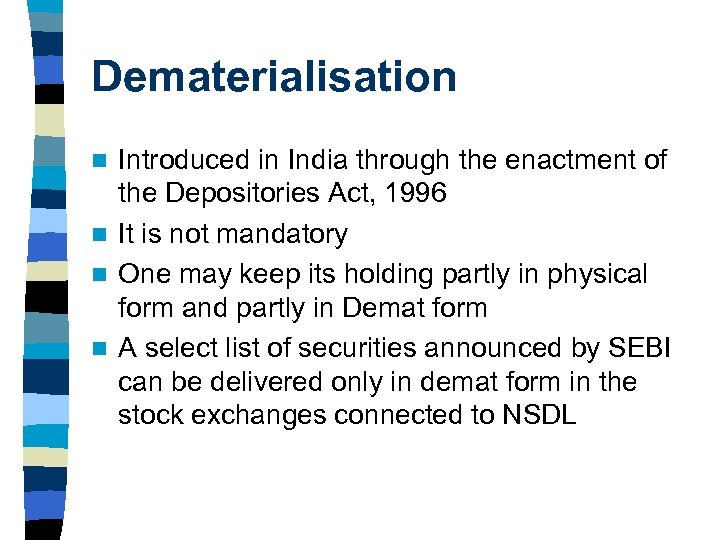 Dematerialisation

- Introduced in India through the enactment of the Depositories Act, 1996
- It is not mandatory
- One may keep its holding partly in physical form and partly in Demat form
- A select list of securities announced by SEBI can be delivered only in demat form in the stock exchanges connected to NSDL